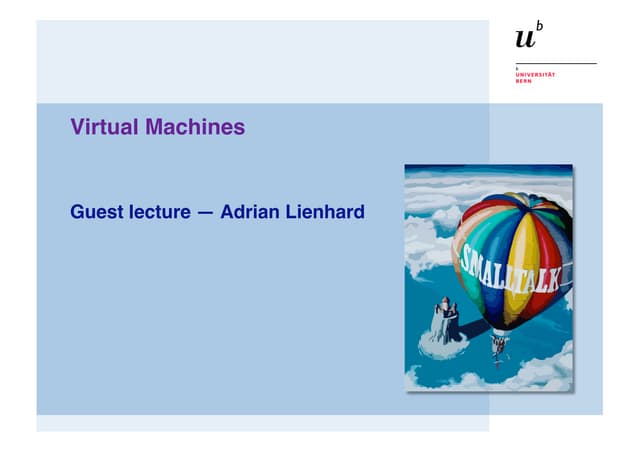 $u^b$

b
UNIVERSITÄT
BERN

Virtual Machines

Guest lecture — Adrian Lienhard

SMALLTALK